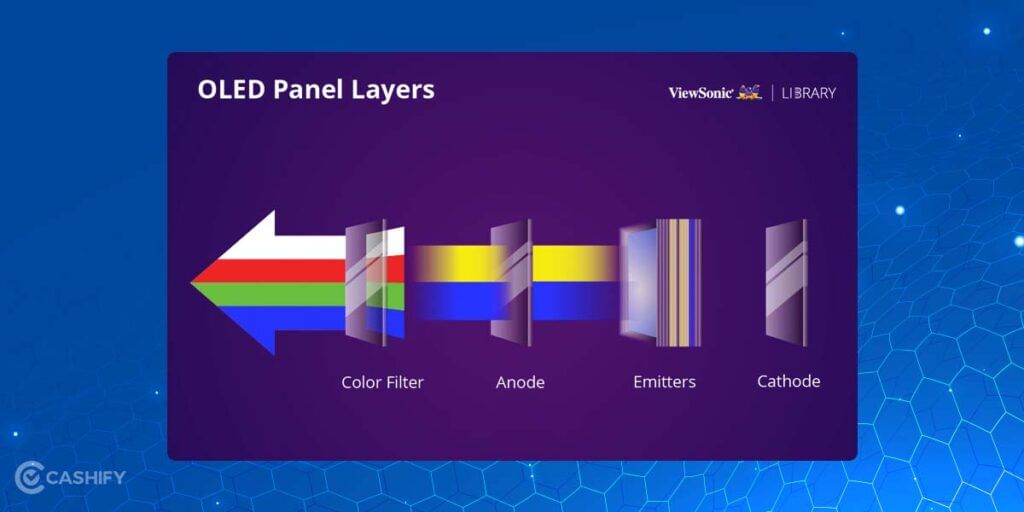 OLED Panel Layers

ViewSonic | LIBRARY

Color Filter

Anode

Emitters

Cathode

CASHIFY